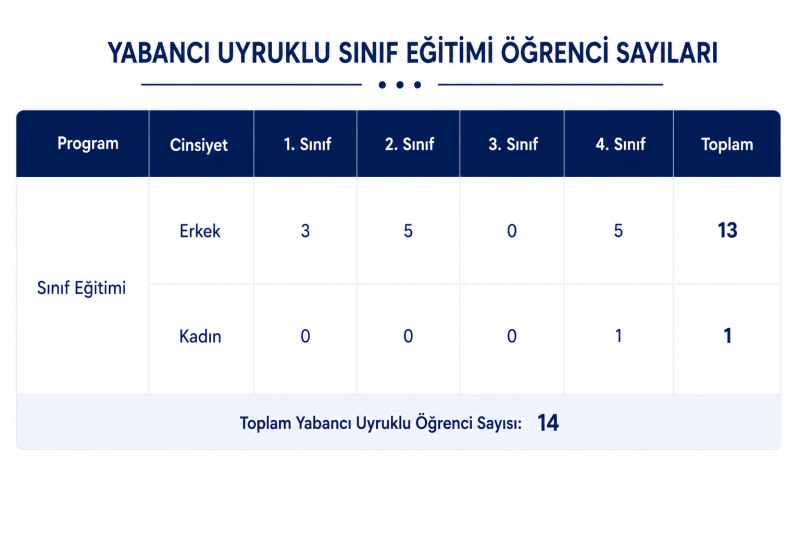 YABANCI UYRUKLU SINIF EĞİTİMİ ÖĞRENCİ SAYILARI

| Program | Cinsiyet | 1. Sınıf | 2. Sınıf | 3. Sınıf | 4. Sınıf | Toplam |
|---|---|---|---|---|---|---|
| Sınıf Eğitimi | Erkek | 3 | 5 | 0 | 5 | 13 |
| | Kadın | 0 | 0 | 0 | 1 | 1 |

Toplam Yabancı Uyruklu Öğrenci Sayısı: 14